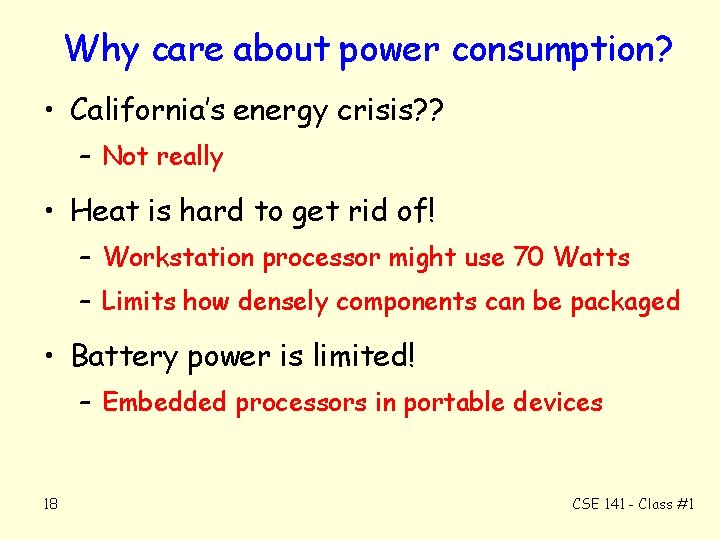 Why care about power consumption?

• California's energy crisis??
 – Not really

• Heat is hard to get rid of!
 – Workstation processor might use 70 Watts
 – Limits how densely components can be packaged

• Battery power is limited!
 – Embedded processors in portable devices

18

CSE 141 - Class #1